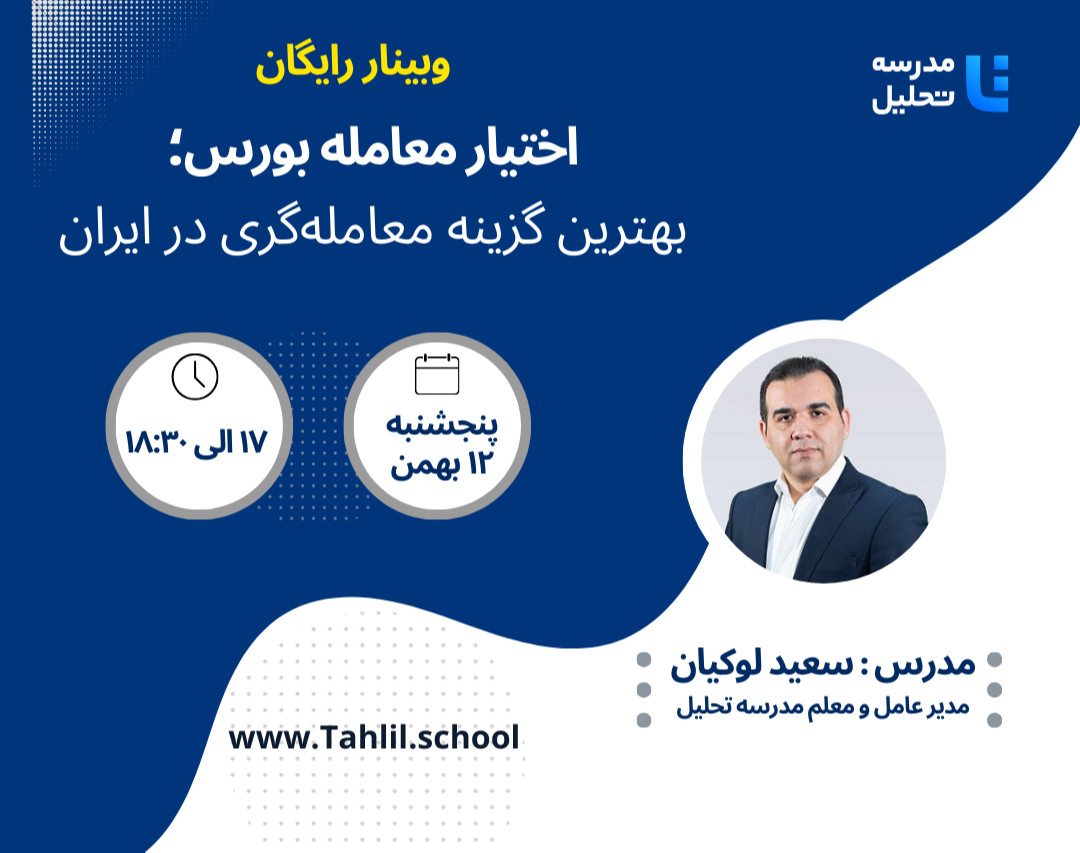 مدرسه
تحلیل

وبینار رایگان

اختیار معامله بورس؛
بهترین گزینه معامله‌گری در ایران

پنجشنبه
۱۲ بهمن

۱۷ الی ۱۸:۳۰

مدرس : سعید لوکیان
مدیر عامل و معلم مدرسه تحلیل

www.Tahlil.school